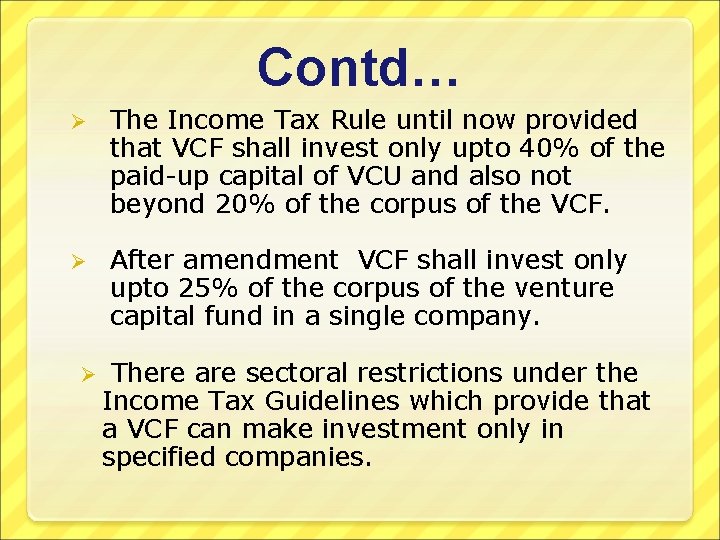 Contd…

➢ The Income Tax Rule until now provided that VCF shall invest only upto 40% of the paid-up capital of VCU and also not beyond 20% of the corpus of the VCF.

➢ After amendment VCF shall invest only upto 25% of the corpus of the venture capital fund in a single company.

➢ There are sectoral restrictions under the Income Tax Guidelines which provide that a VCF can make investment only in specified companies.